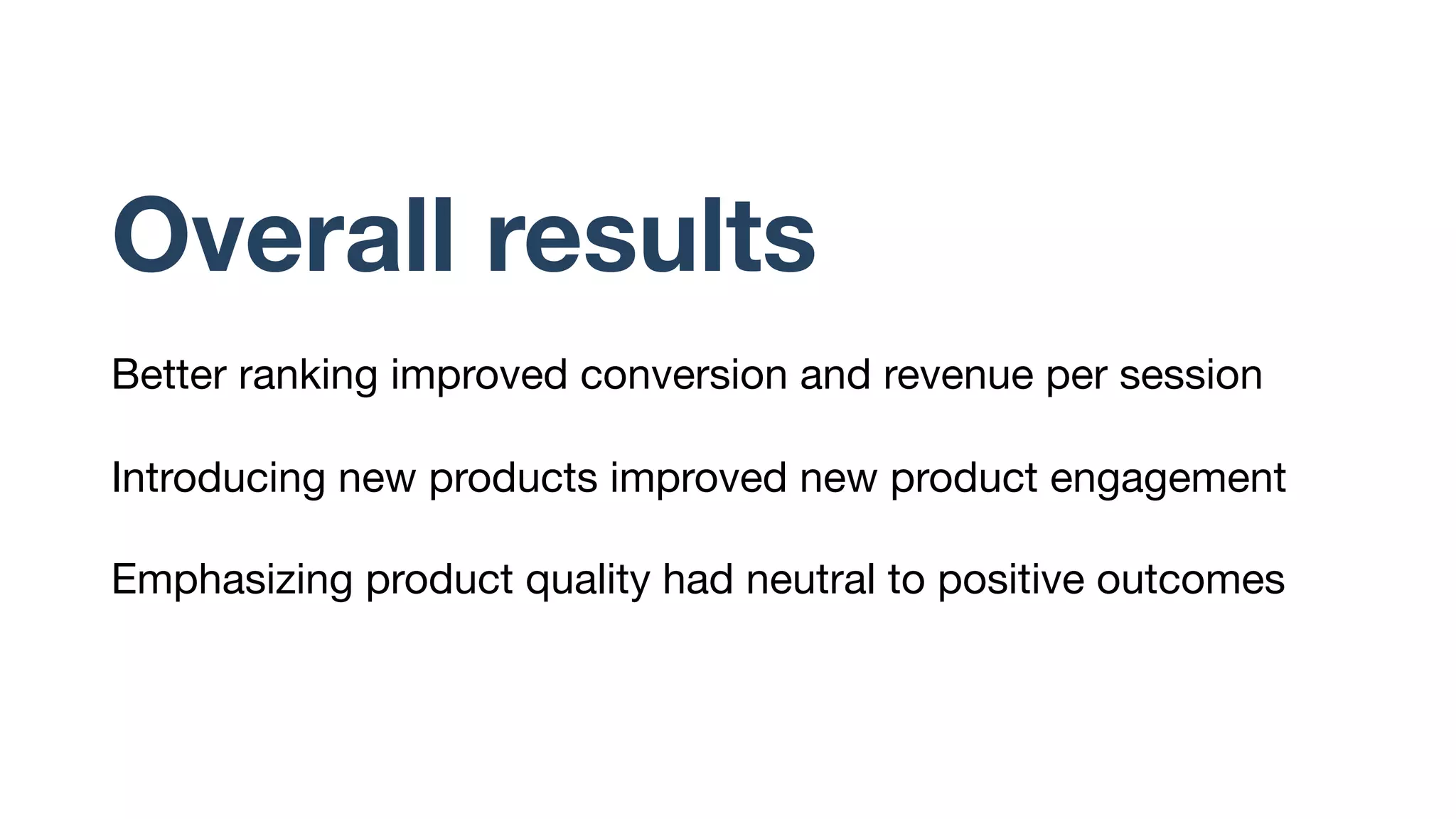 Overall results

Better ranking improved conversion and revenue per session

Introducing new products improved new product engagement

Emphasizing product quality had neutral to positive outcomes